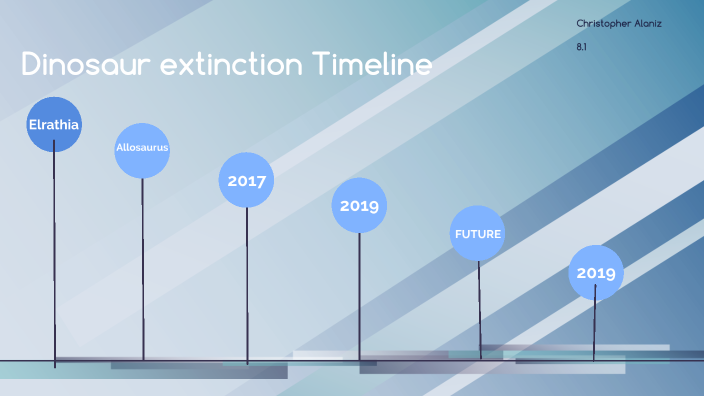 Christopher Alaniz

8.1

Dinosaur extinction Timeline

Elrathia

Allosaurus

2017

2019

FUTURE

2019